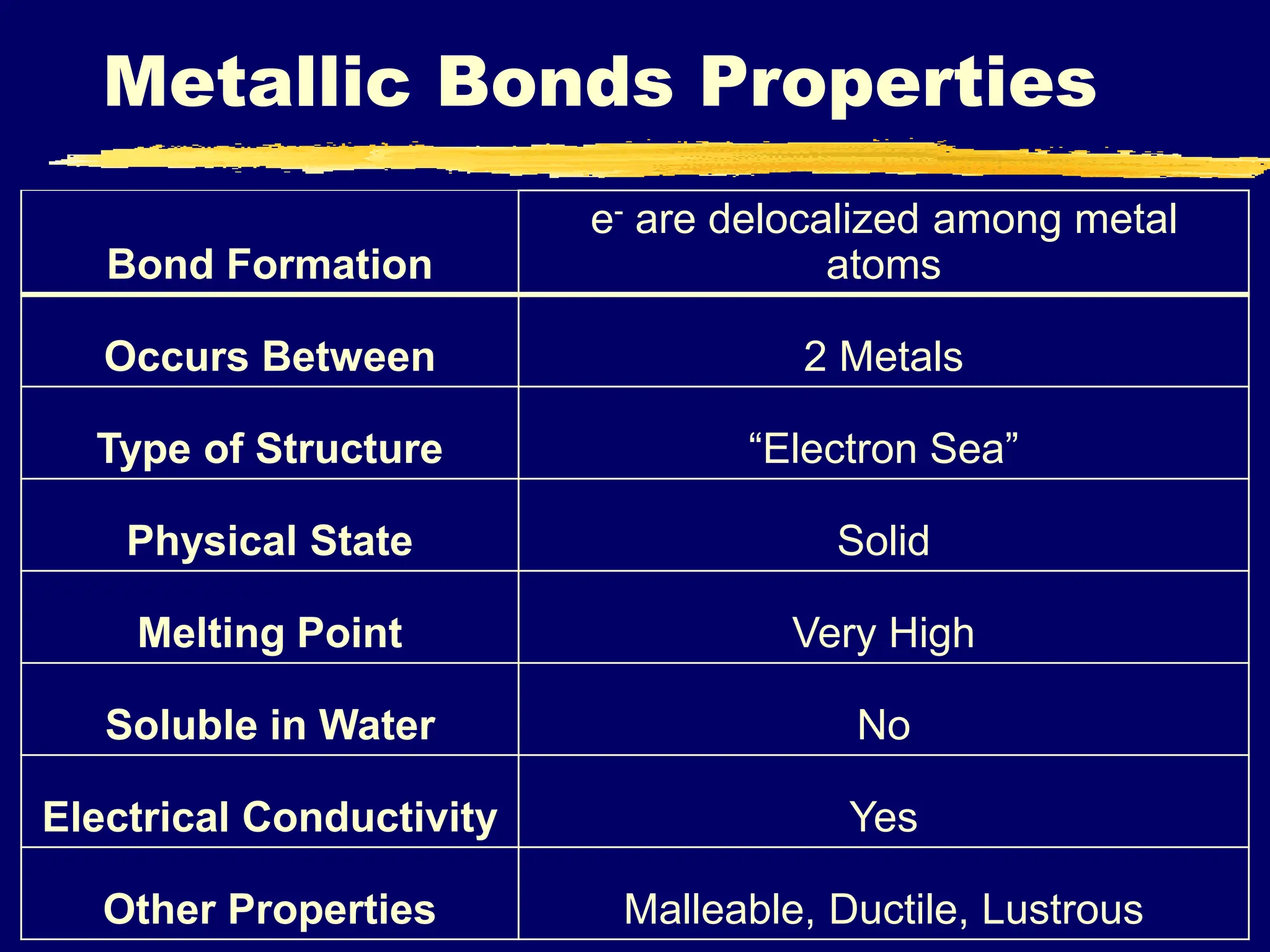 Metallic Bonds Properties

| Bond Formation | $e^-$ are delocalized among metal atoms |
|---|---|
| Occurs Between | 2 Metals |
| Type of Structure | “Electron Sea” |
| Physical State | Solid |
| Melting Point | Very High |
| Soluble in Water | No |
| Electrical Conductivity | Yes |
| Other Properties | Malleable, Ductile, Lustrous |